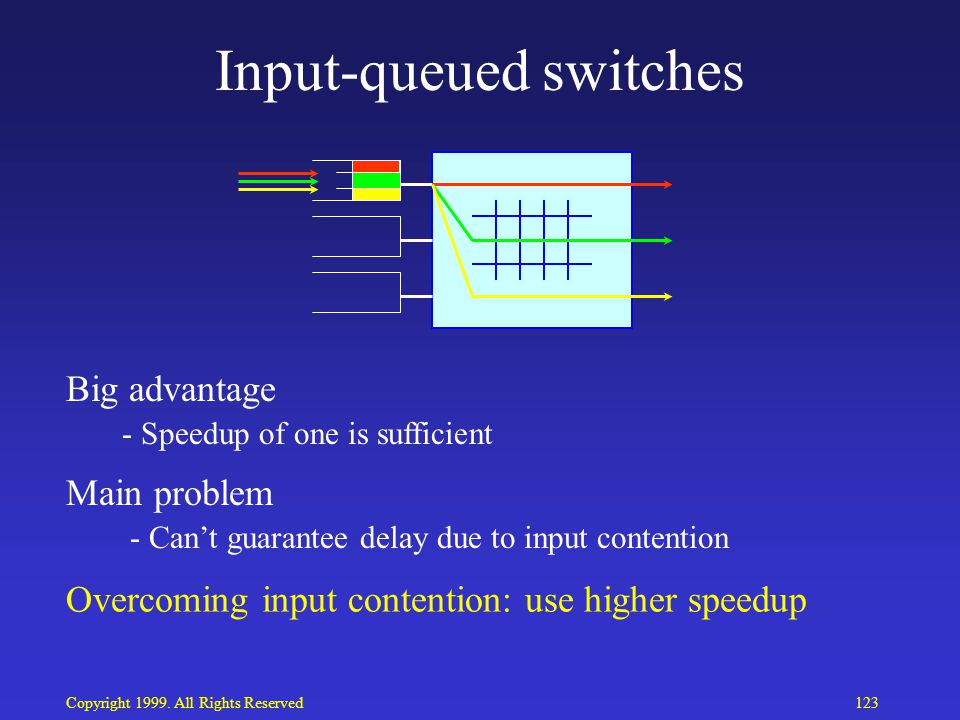 Input-queued switches

Big advantage
- Speedup of one is sufficient

Main problem
- Can’t guarantee delay due to input contention

Overcoming input contention: use higher speedup

Copyright 1999. All Rights Reserved

123